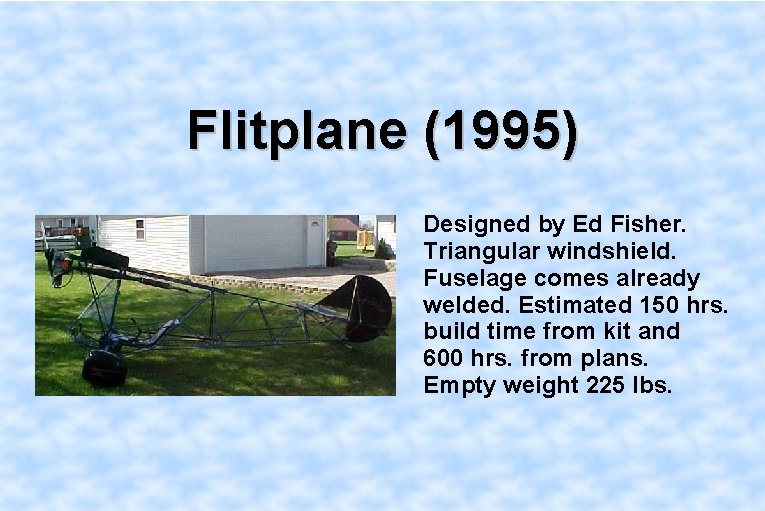 Flitplane (1995)

Designed by Ed Fisher. Triangular windshield. Fuselage comes already welded. Estimated 150 hrs. build time from kit and 600 hrs. from plans. Empty weight 225 lbs.